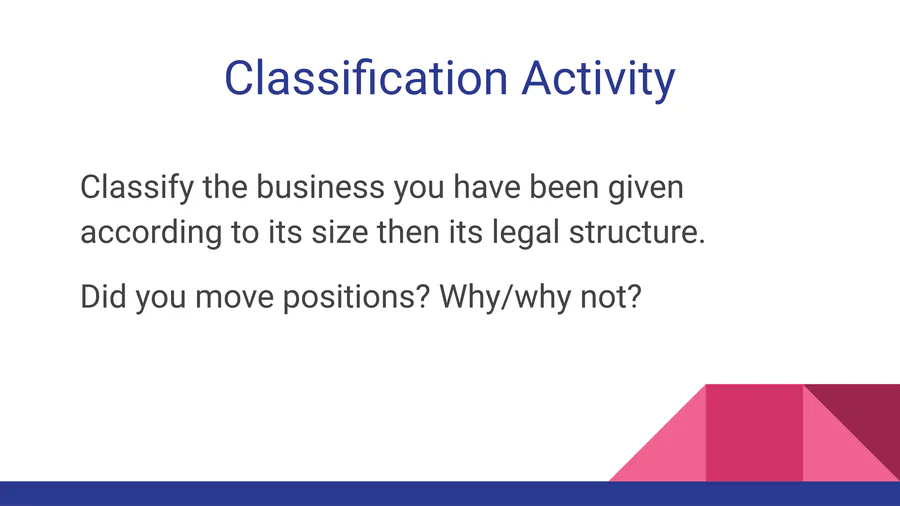 Classification Activity

Classify the business you have been given according to its size then its legal structure.

Did you move positions? Why/why not?